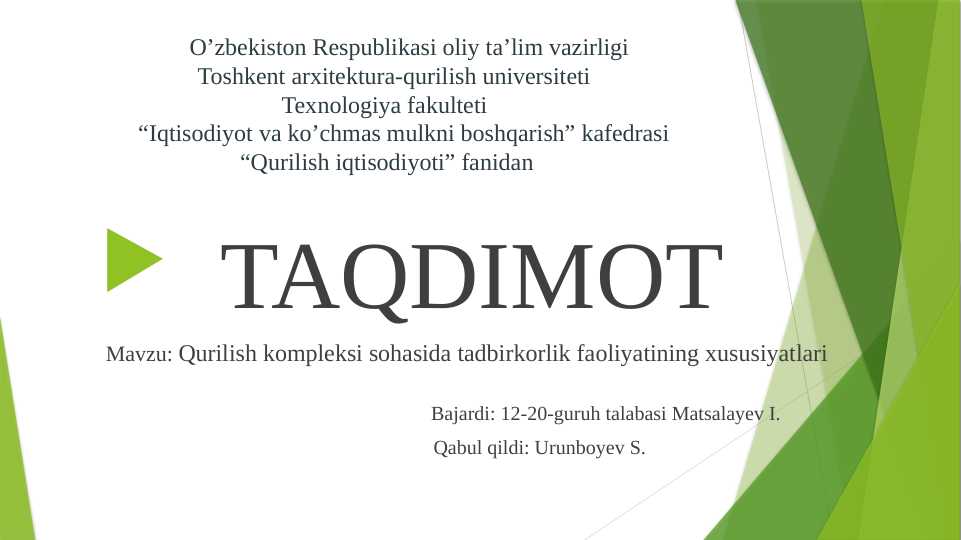 O’zbekiston Respublikasi oliy ta’lim vazirligi
Toshkent arxitektura-qurilish universiteti
Texnologiya fakulteti
“Iqtisodiyot va ko’chmas mulkni boshqarish” kafedrasi
“Qurilish iqtisodiyoti” fanidan

TAQDIMOT

Mavzu: Qurilish kompleksi sohasida tadbirkorlik faoliyatining xususiyatlari

Bajardi: 12-20-guruh talabasi Matsalayev I.
Qabul qildi: Urunboyev S.